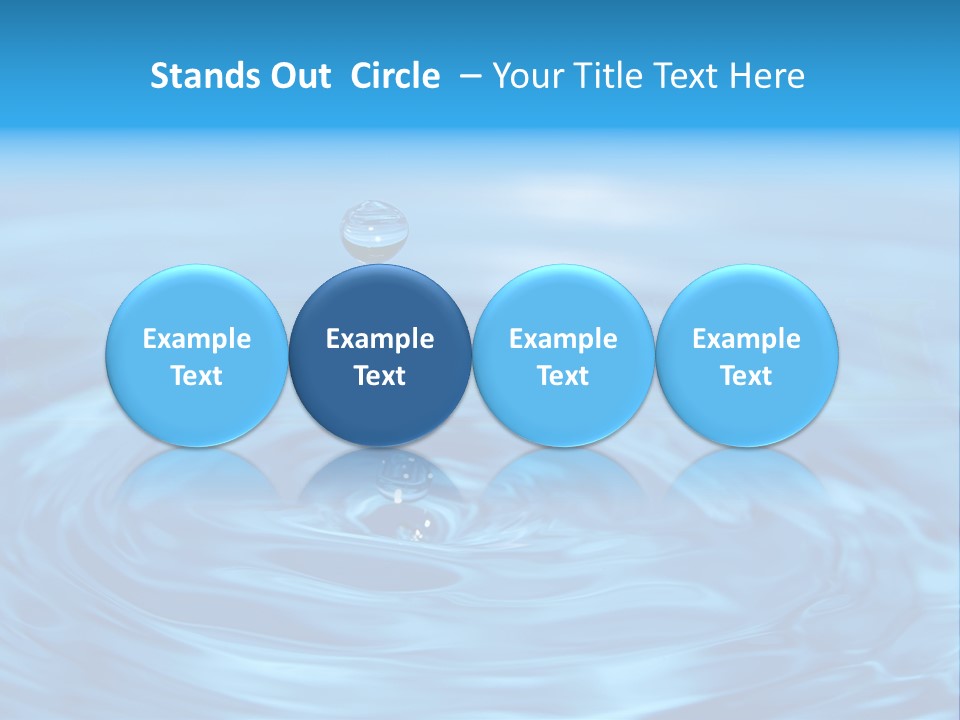 Stands Out Circle – Your Title Text Here

Example Text

Example Text

Example Text

Example Text